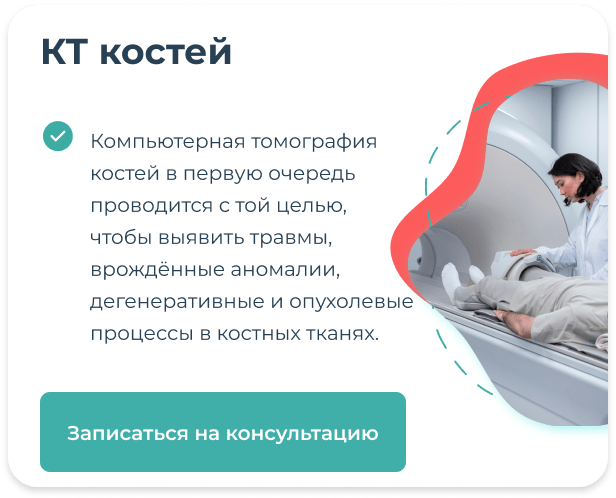 КТ костей

Компьютерная томография костей в первую очередь проводится с той целью, чтобы выявить травмы, врождённые аномалии, дегенеративные и опухолевые процессы в костных тканях.

Записаться на консультацию